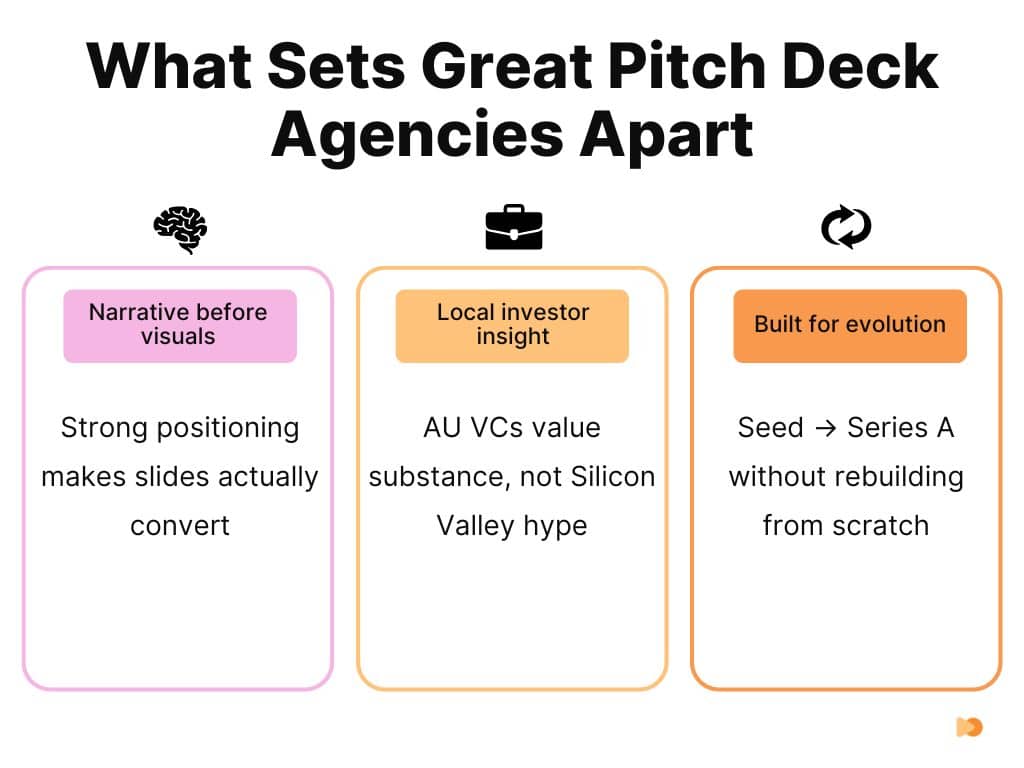 What Sets Great Pitch Deck Agencies Apart

Narrative before visuals

Strong positioning makes slides actually convert

Local investor insight

AU VCs value substance, not Silicon Valley hype

Built for evolution

Seed → Series A without rebuilding from scratch